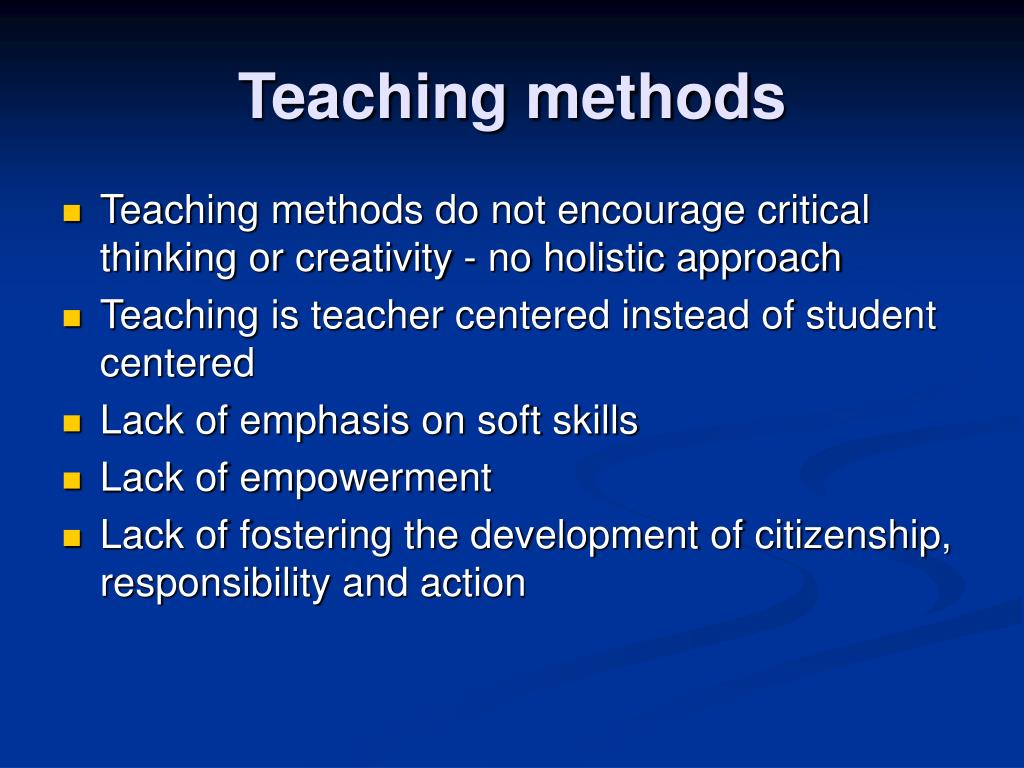 Teaching methods

- Teaching methods do not encourage critical thinking or creativity - no holistic approach
- Teaching is teacher centered instead of student centered
- Lack of emphasis on soft skills
- Lack of empowerment
- Lack of fostering the development of citizenship, responsibility and action